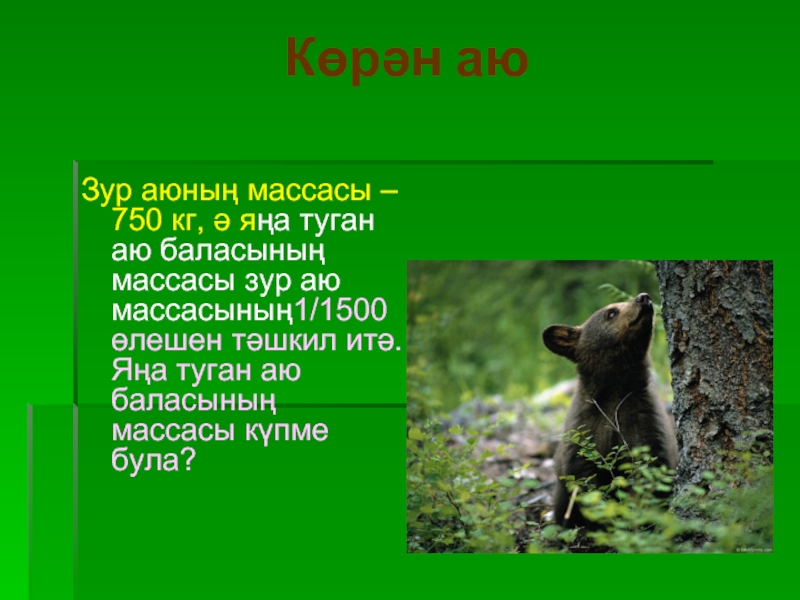 Көрән аю

Зур аюның массасы – 750 кг, ә яңа туган аю баласының массасы зур аю массасының1/1500 өлешен тәшкил итә. Яңа туган аю баласының массасы күпме була?